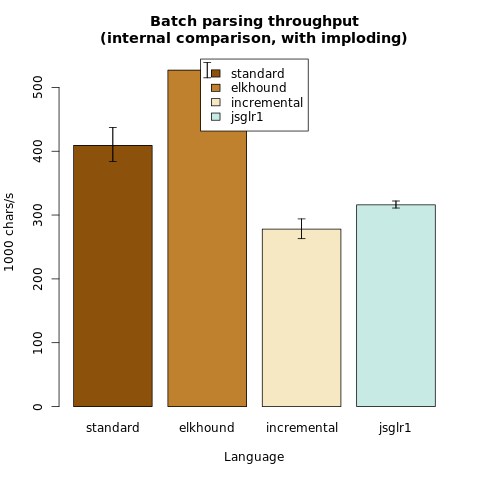 Batch parsing throughput
(internal comparison, with imploding)

standard
elkhound
incremental
jsglr1

1000 chars/s

0
100
200
300
400
500

standard
elkhound
incremental
jsglr1

Language